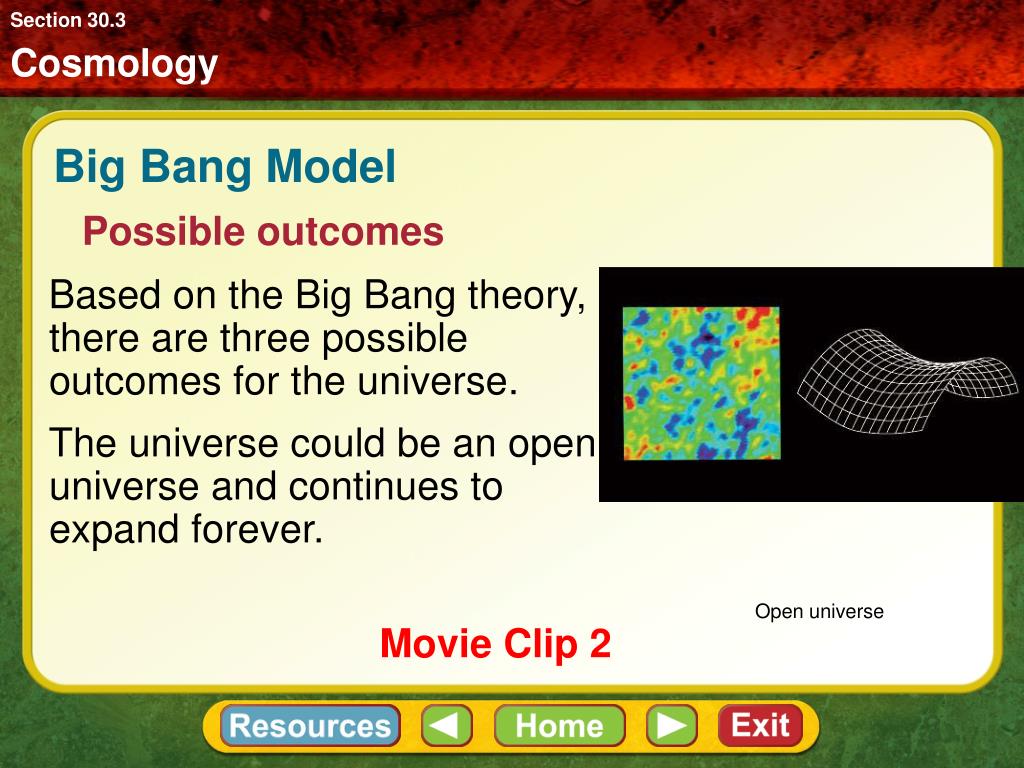 Section 30.3

Cosmology

Big Bang Model

Possible outcomes

Based on the Big Bang theory, there are three possible outcomes for the universe.

The universe could be an open universe and continues to expand forever.

Open universe

Movie Clip 2

Resources

Home

Exit